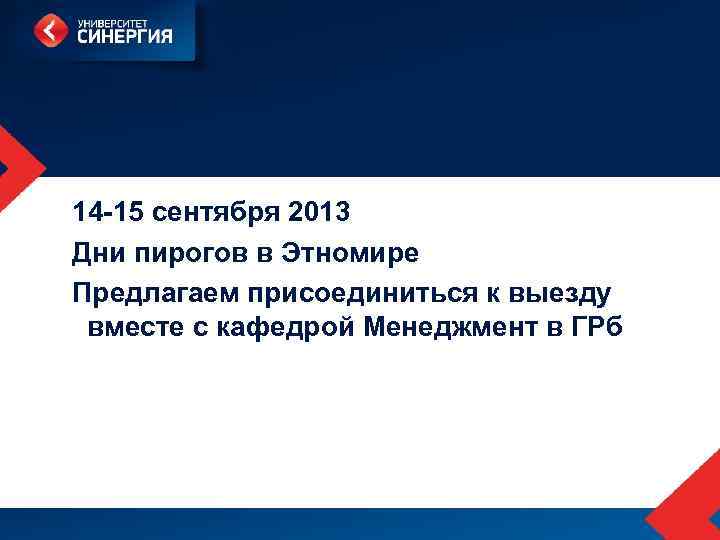 УНИВЕРСИТЕТ
СИНЕРГИЯ

14-15 сентября 2013

Дни пирогов в Этномире

Предлагаем присоединиться к выезду вместе с кафедрой Менеджмент в ГРб